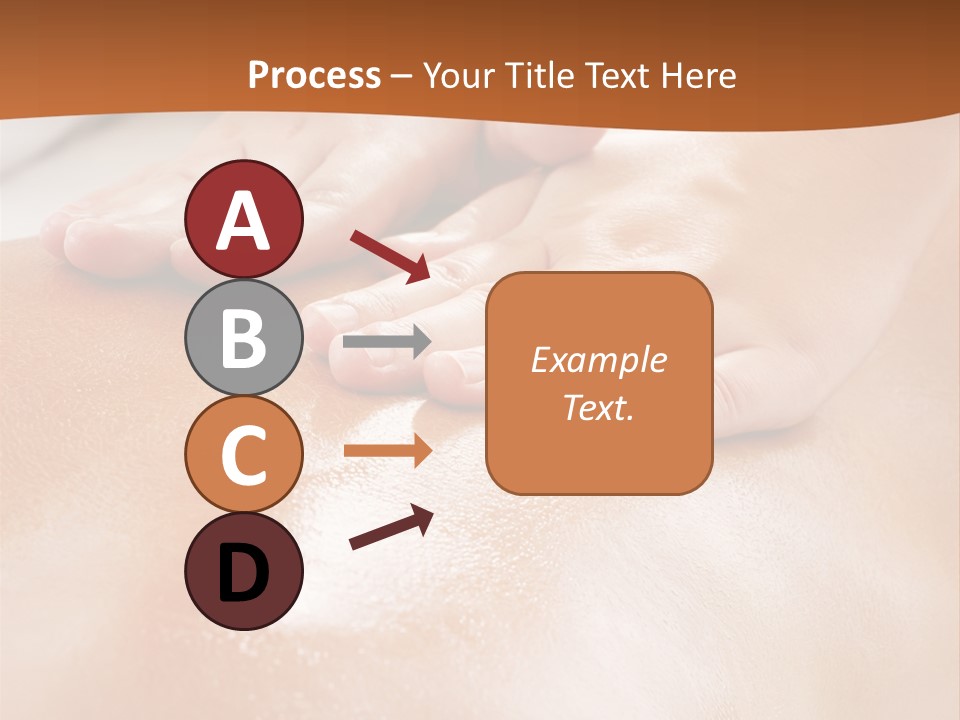 Process – Your Title Text Here

A

B

C

D

Example Text.